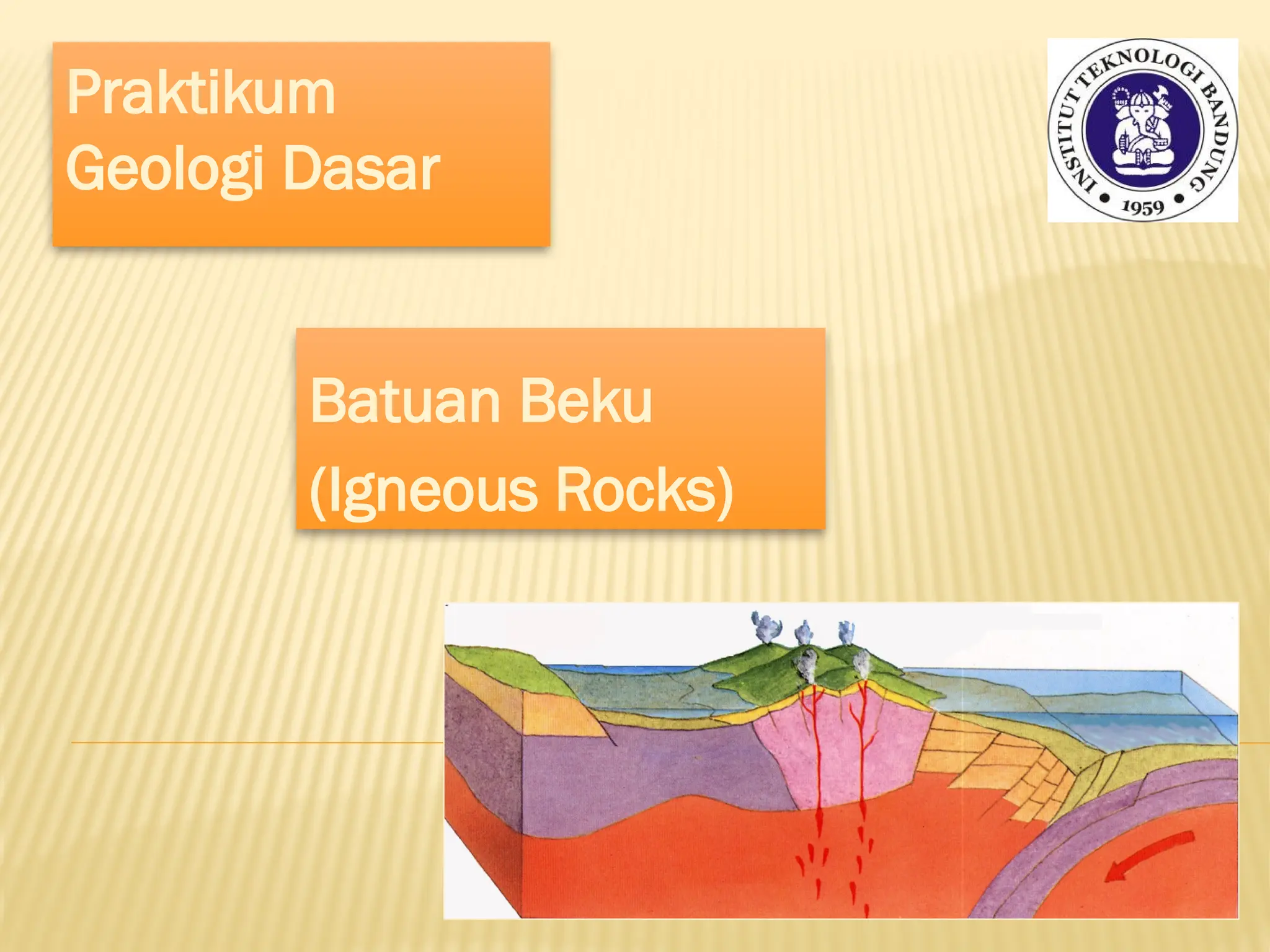 Praktikum
Geologi Dasar

INSTITUT TEKNOLOGI BANDUNG
1959

Batuan Beku
(Igneous Rocks)